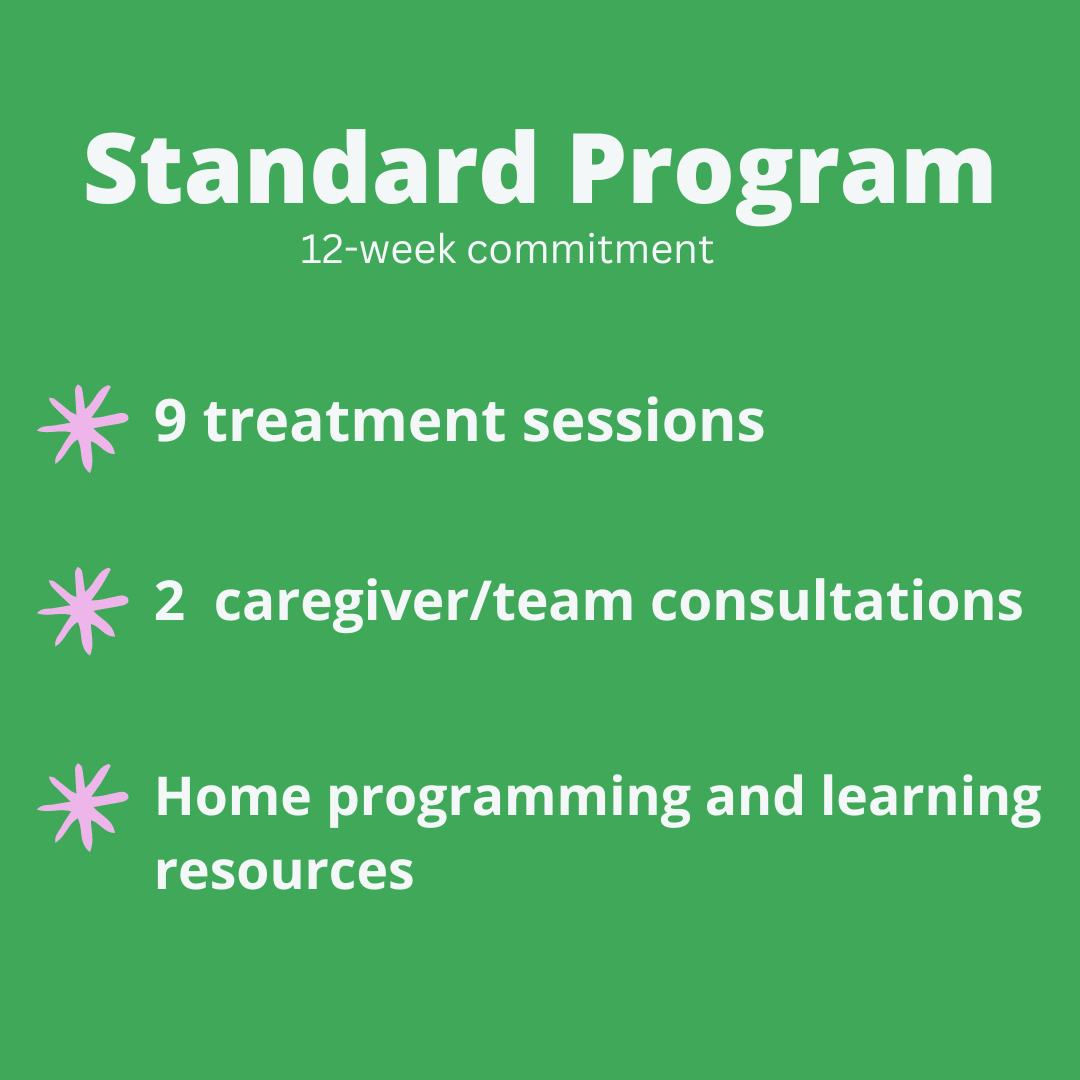 Standard Program
12-week commitment

9 treatment sessions

2 caregiver/team consultations

Home programming and learning resources